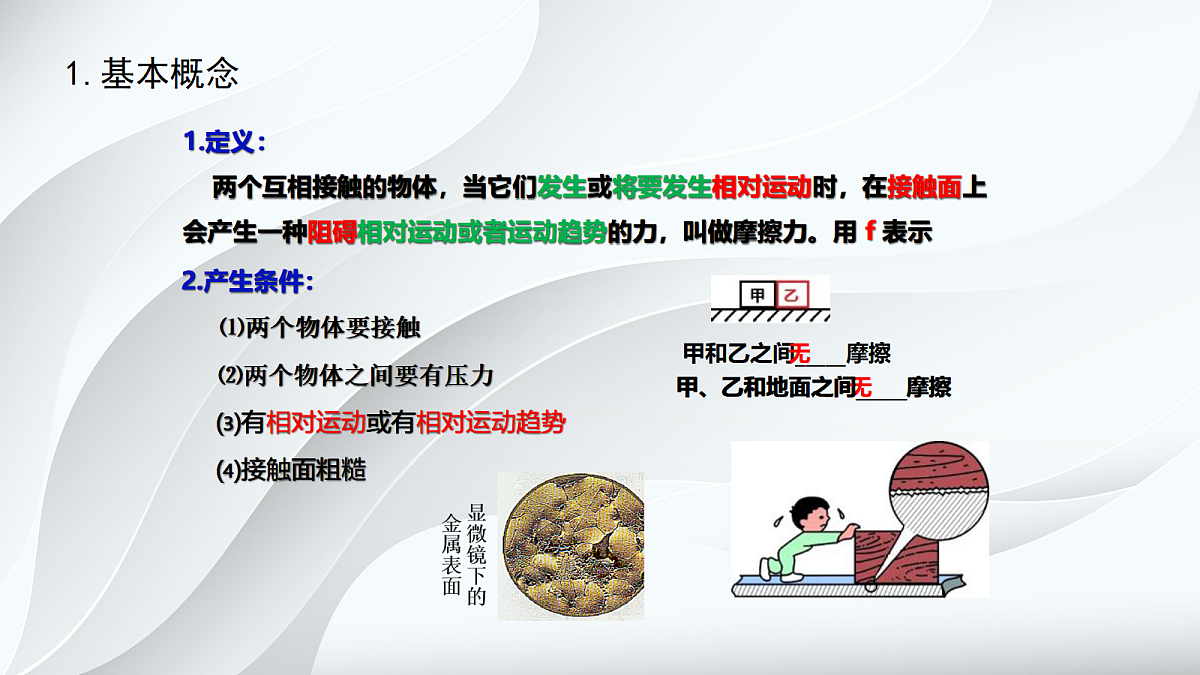 1. 基本概念

1.定义：

两个互相接触的物体，当它们发生或将要发生相对运动时，在接触面上会产生一种阻碍相对运动或者运动趋势的力，叫做摩擦力。用 f 表示

2.产生条件：

⑴两个物体要接触

⑵两个物体之间要有压力

⑶有相对运动或有相对运动趋势

⑷接触面粗糙

甲 乙

甲和乙之间无____摩擦

甲、乙和地面之间无____摩擦

显微镜下的金属表面